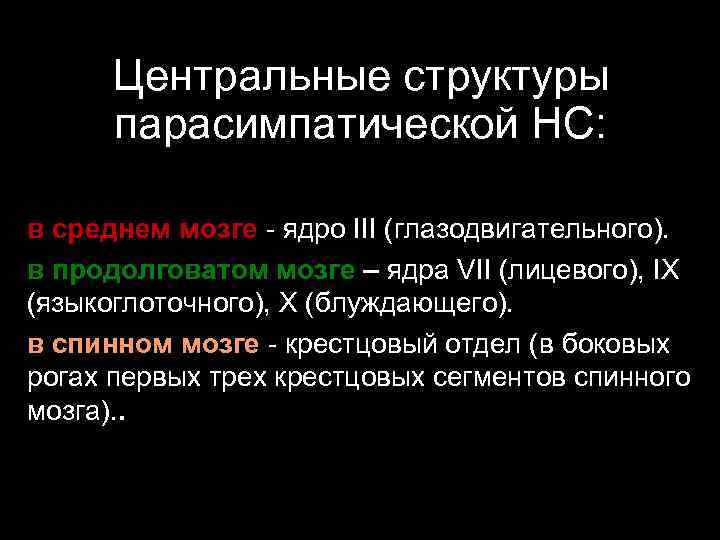 Центральные структуры парасимпатической НС:

в среднем мозге - ядро III (глазодвигательного).

в продолговатом мозге – ядра VII (лицевого), IX (языкоглоточного), X (блуждающего).

в спинном мозге - крестцовый отдел (в боковых рогах первых трех крестцовых сегментов спинного мозга)..